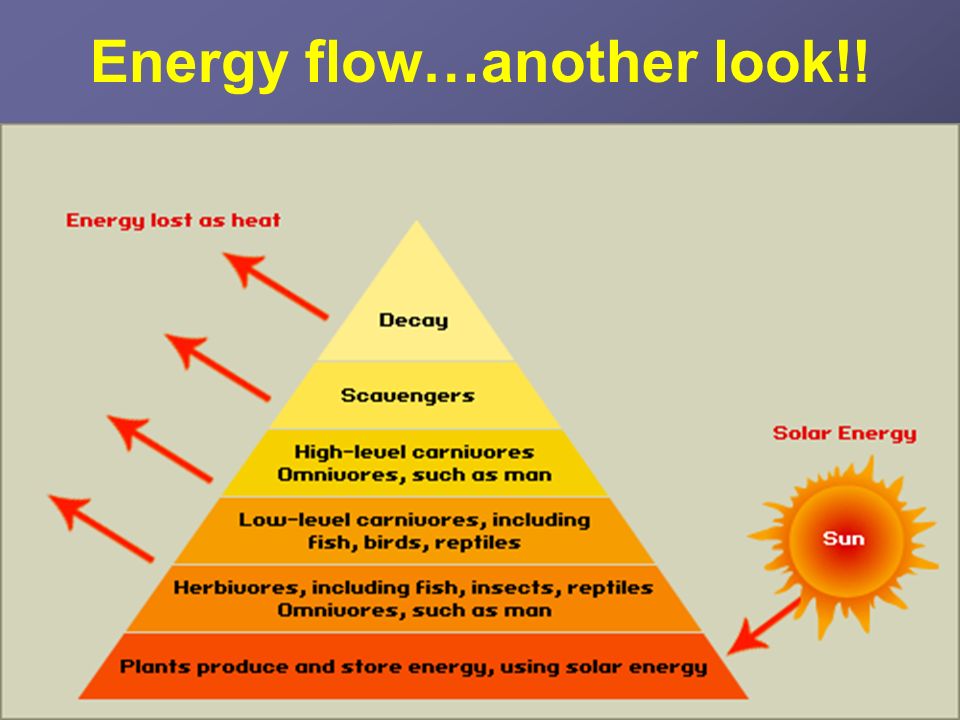 Energy flow…another look!!

Energy lost as heat

Decay

Scavengers

High-level carnivores
Omnivores, such as man

Low-level carnivores, including fish, birds, reptiles

Herbivores, including fish, insects, reptiles
Omnivores, such as man

Plants produce and store energy, using solar energy

Solar Energy

Sun